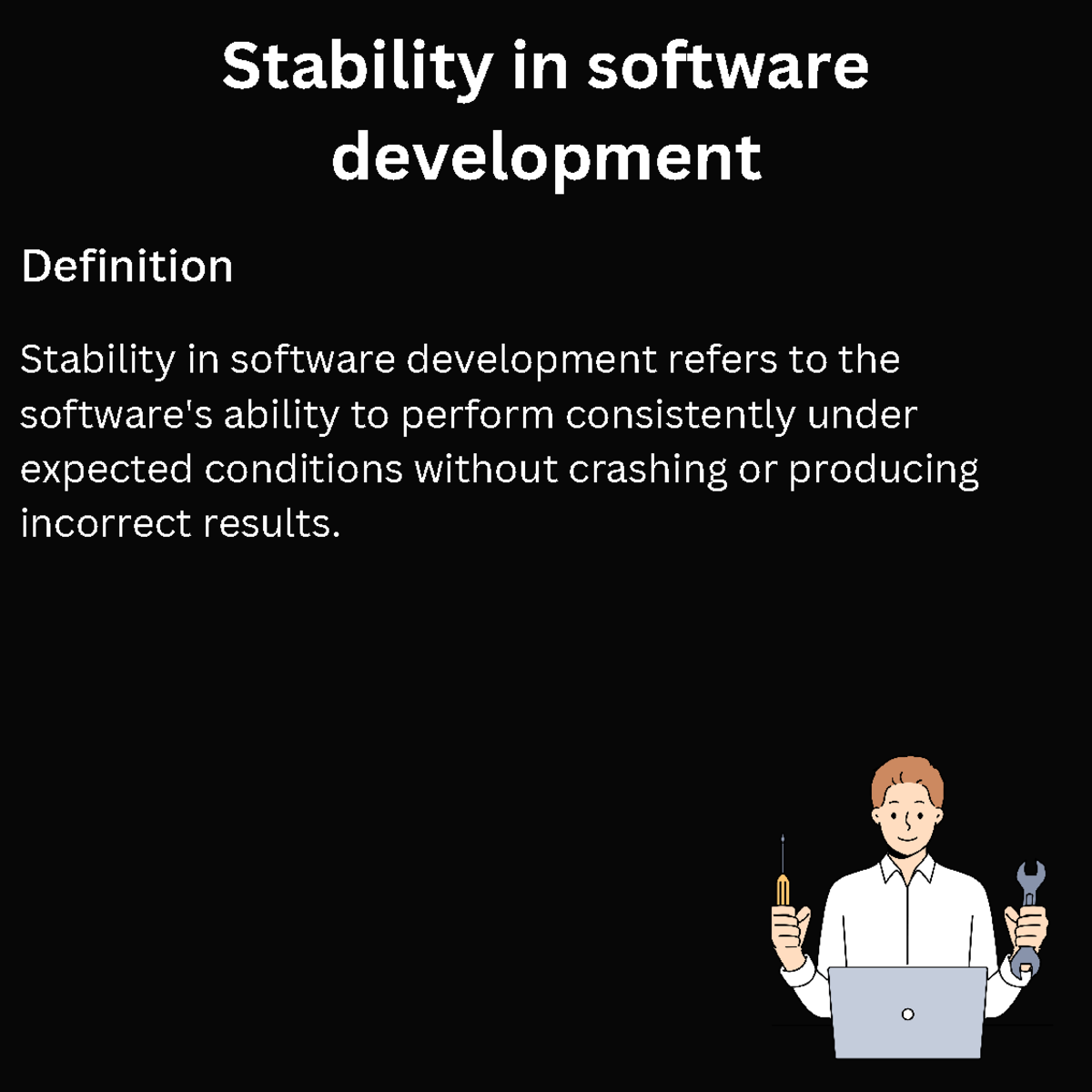 Stability in software development

Definition

Stability in software development refers to the software's ability to perform consistently under expected conditions without crashing or producing incorrect results.